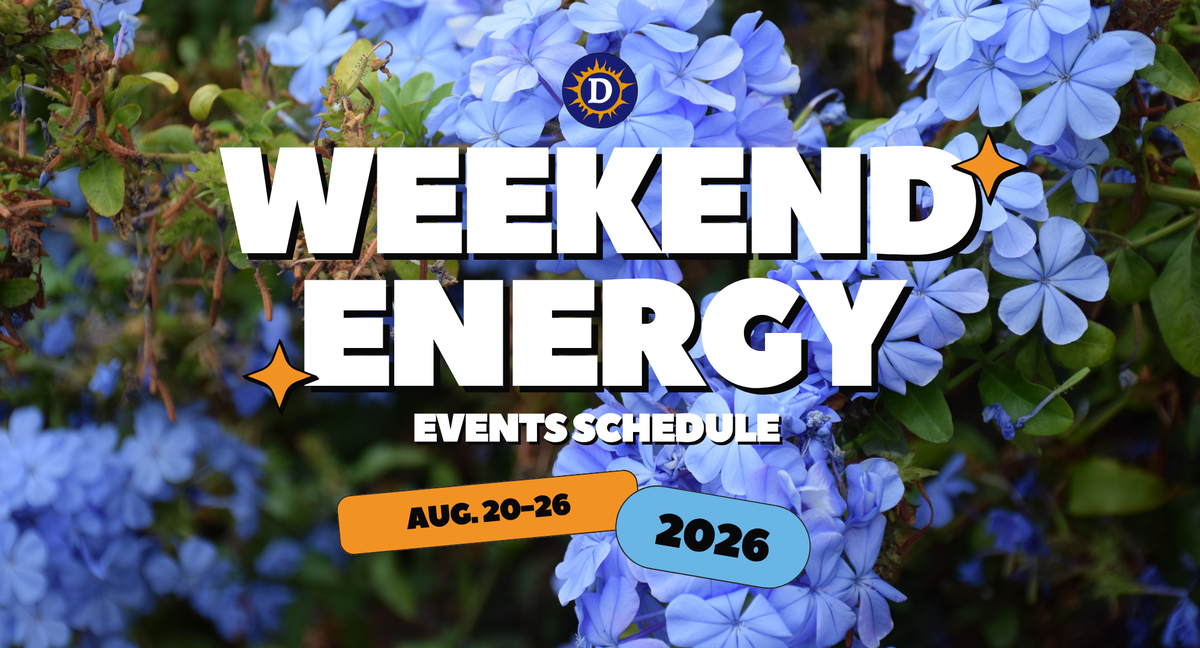 D

WEEKEND ENERGY

EVENTS SCHEDULE

AUG. 20-26

2026